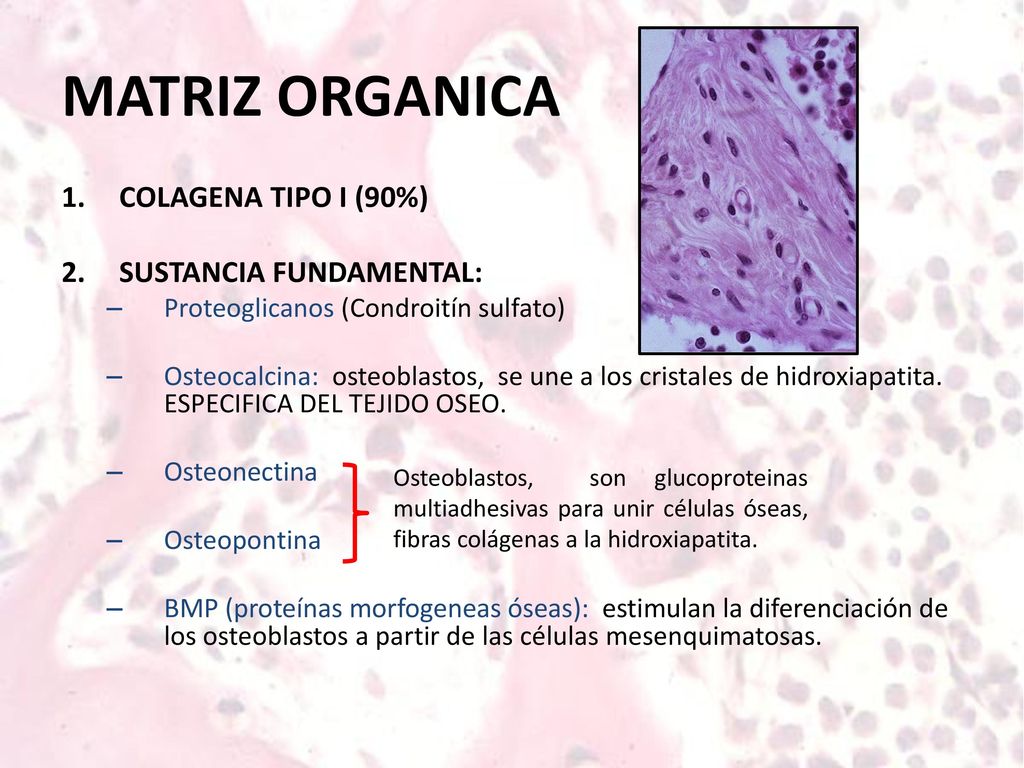 MATRIZ ORGANICA

1. COLAGENA TIPO I (90%)

2. SUSTANCIA FUNDAMENTAL:

– Proteoglicanos (Condroitín sulfato)

– Osteocalcina: osteoblastos, se une a los cristales de hidroxiapatita. ESPECIFICA DEL TEJIDO OSEO.

– Osteonectina

– Osteopontina

Osteoblastos, son glucoproteinas multiadhesivas para unir células óseas, fibras colágenas a la hidroxiapatita.

– BMP (proteínas morfogeneas óseas): estimulan la diferenciación de los osteoblastos a partir de las células mesenquimatosas.